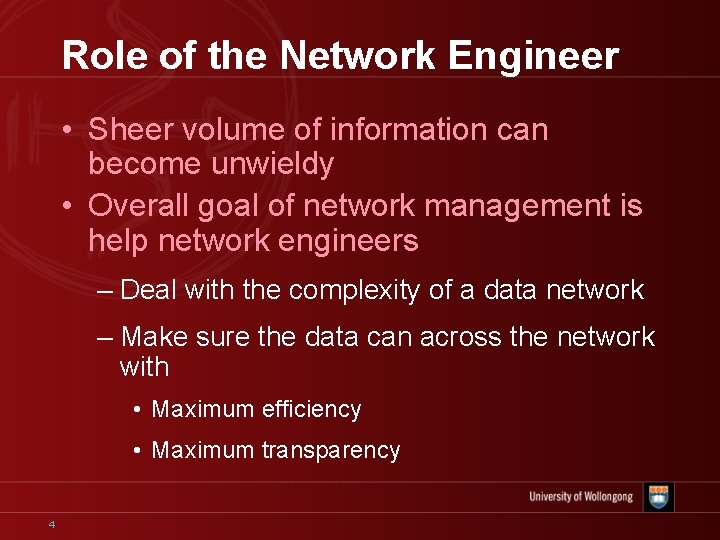 Role of the Network Engineer

• Sheer volume of information can become unwieldy
• Overall goal of network management is help network engineers
– Deal with the complexity of a data network
– Make sure the data can across the network with
• Maximum efficiency
• Maximum transparency

University of Wollongong

4